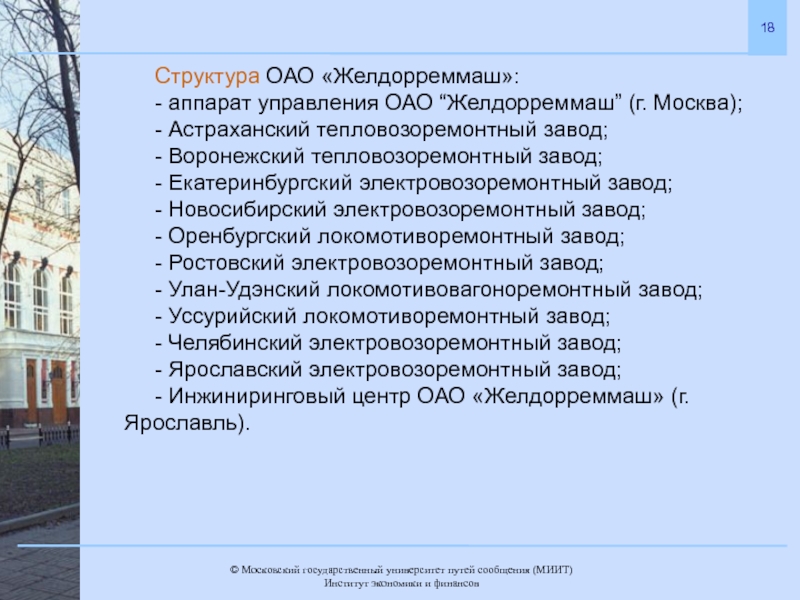 18

Структура ОАО «Желдорреммаш»:
- аппарат управления ОАО “Желдорреммаш” (г. Москва);
- Астраханский тепловозоремонтный завод;
- Воронежский тепловозоремонтный завод;
- Екатеринбургский электровозоремонтный завод;
- Новосибирский электровозоремонтный завод;
- Оренбургский локомотиворемонтный завод;
- Ростовский электровозоремонтный завод;
- Улан-Удэнский локомотивовагоноремонтный завод;
- Уссурийский локомотиворемонтный завод;
- Челябинский электровозоремонтный завод;
- Ярославский электровозоремонтный завод;
- Инжиниринговый центр ОАО «Желдорреммаш» (г. Ярославль).

© Московский государственный университет путей сообщения (МИИТ)
Институт экономики и финансов